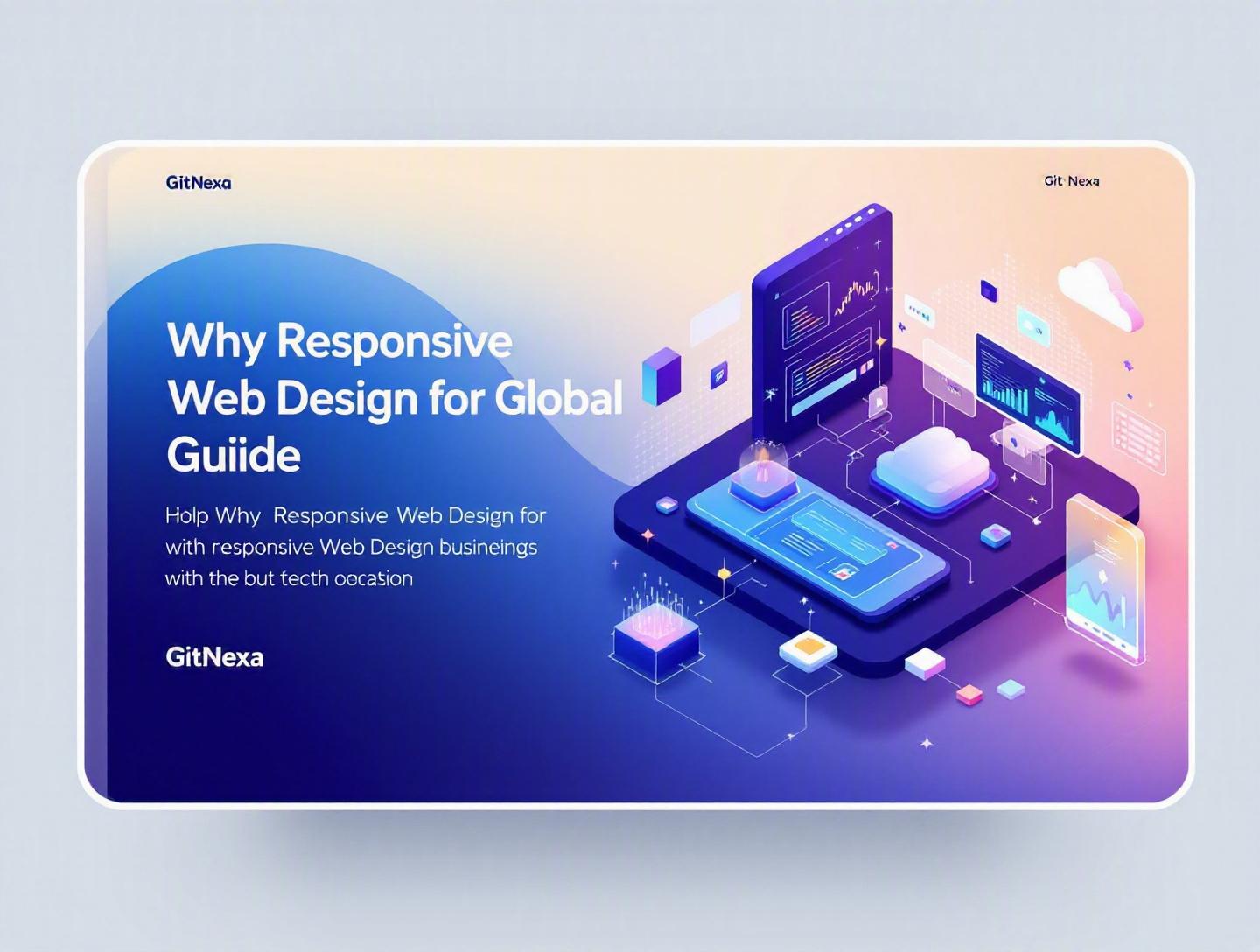 GitNexa

Git Nexa

Why Responsive Web Design for Global Guiide

Holp Why Responsive Web Design for with responsive Web Design busineings with the but tecth oocasion

GitNexa